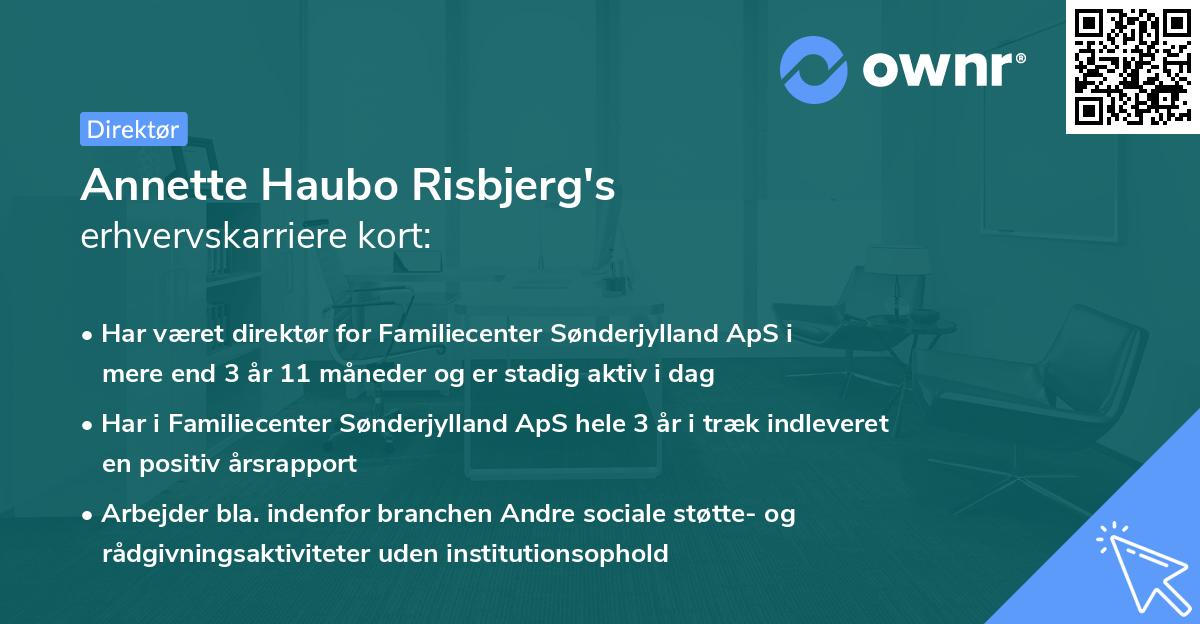 ownr®

Direktør

Annette Haubo Risbjerg's
erhvervskarriere kort:

• Har været direktør for Familiecenter Sønderjylland ApS i mere end 3 år 11 måneder og er stadig aktiv i dag

• Har i Familiecenter Sønderjylland ApS hele 3 år i træk indleveret en positiv årsrapport

• Arbejder bla. indenfor branchen Andre sociale støtte- og rådgivningsaktiviteter uden institutionsophold